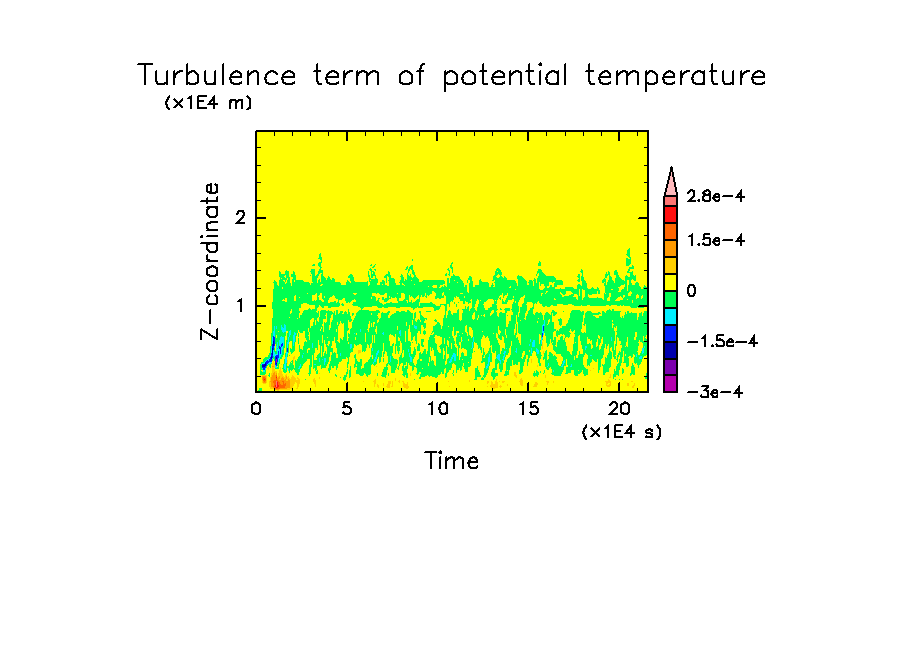 Turbulence term of potential temperature
(x1E4 m)

Z-coordinate

2

1

0

5

10

15

20

(x1E4 s)

Time

2.8e-4

1.5e-4

0

-1.5e-4

-3e-4